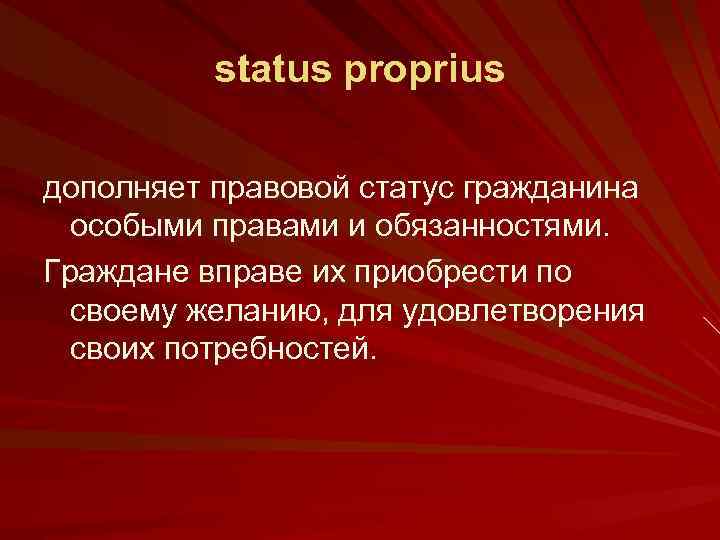 status proprius

дополняет правовой статус гражданина особыми правами и обязанностями.

Граждане вправе их приобрести по своему желанию, для удовлетворения своих потребностей.